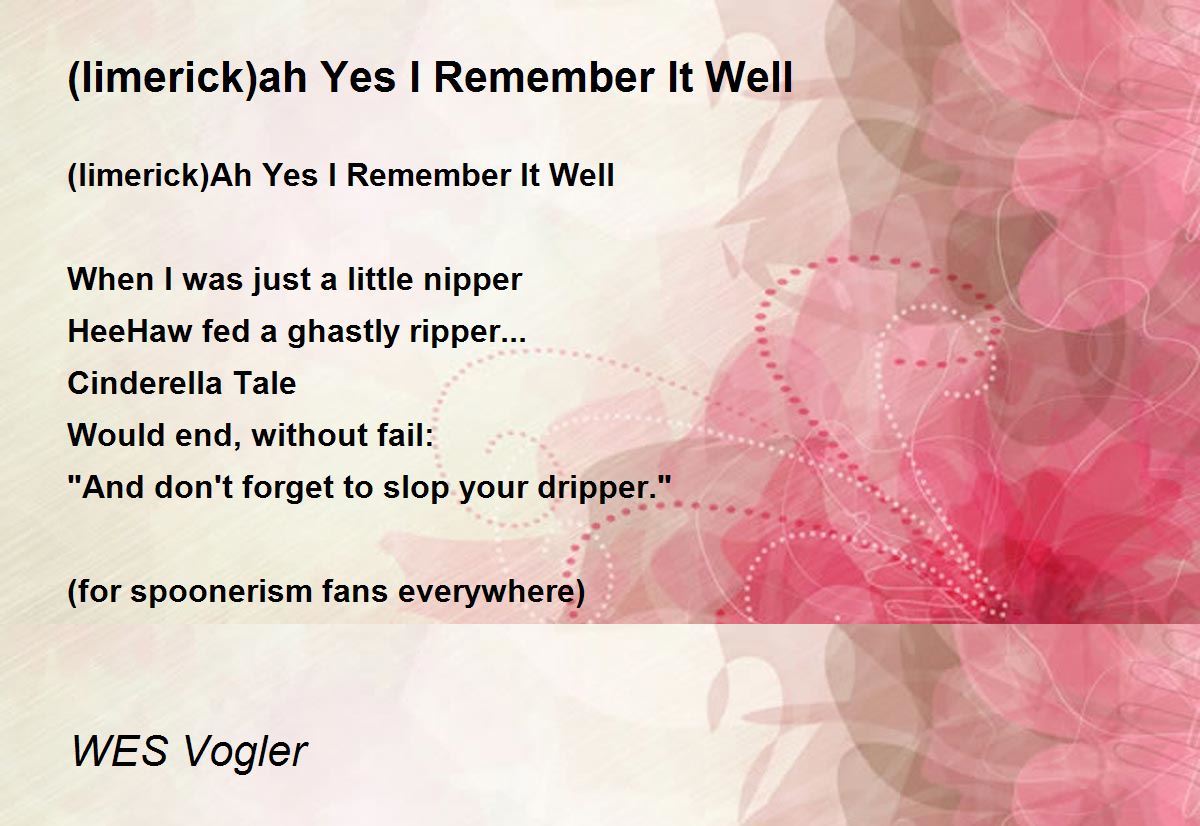 (limerick)ah Yes I Remember It Well

(limerick)Ah Yes I Remember It Well

When I was just a little nipper
HeeHaw fed a ghastly ripper...
Cinderella Tale
Would end, without fail:
"And don't forget to slop your dripper."

(for spoonerism fans everywhere)

WES Vogler